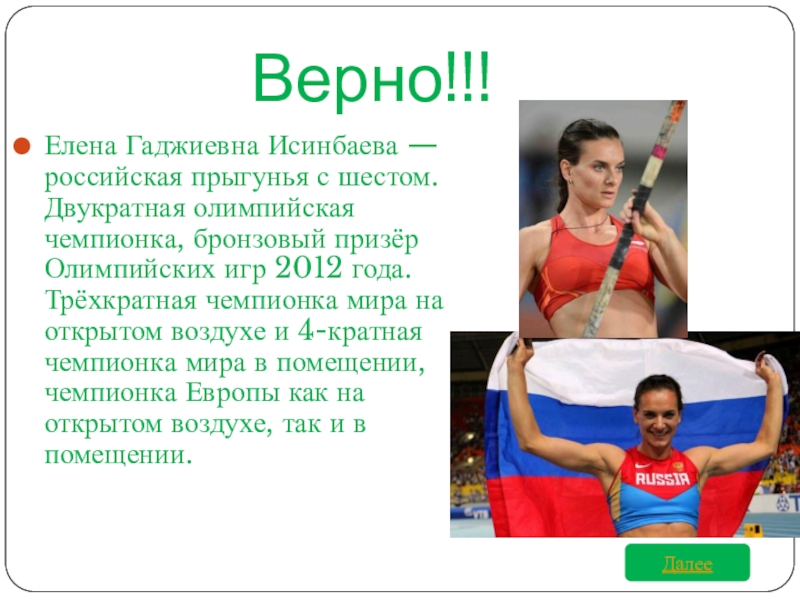 Верно!!!

Елена Гаджиевна Исинбаева — российская прыгунья с шестом. Двукратная олимпийская чемпионка, бронзовый призёр Олимпийских игр 2012 года. Трёхкратная чемпионка мира на открытом воздухе и 4-кратная чемпионка мира в помещении, чемпионка Европы как на открытом воздухе, так и в помещении.

RUSSIA

Далее